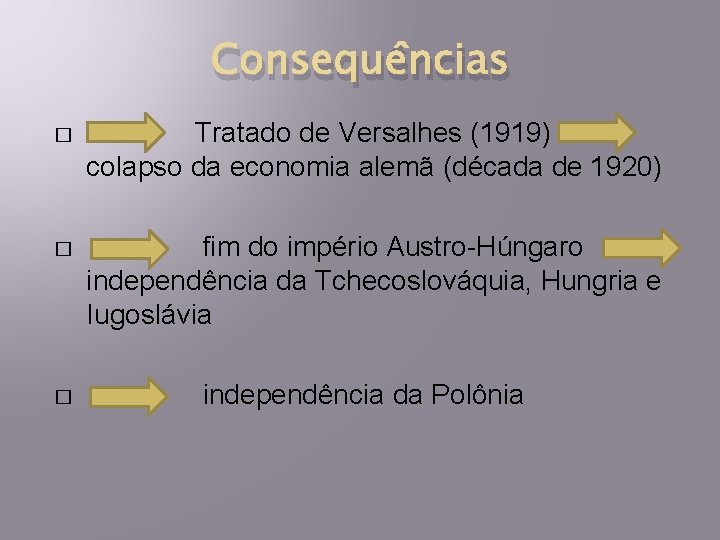 Consequências

Tratado de Versalhes (1919) colapso da economia alemã (década de 1920)

fim do império Austro-Húngaro independência da Tchecoslováquia, Hungria e Iugoslávia

independência da Polônia